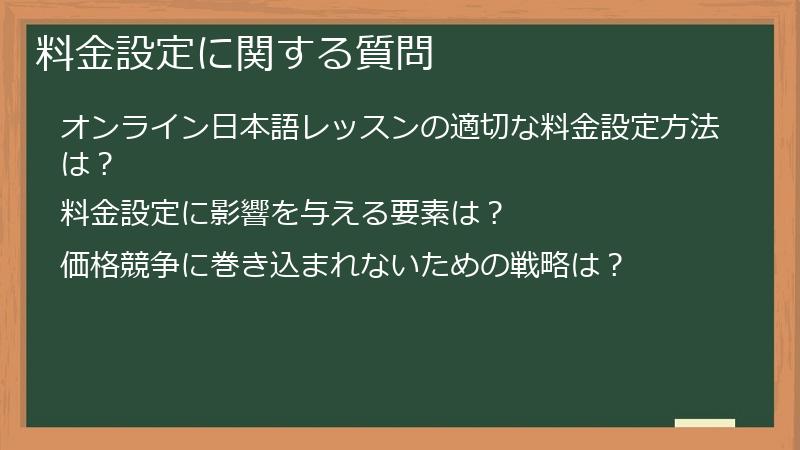 料金設定に関する質問

オンライン日本語レッスンの適切な料金設定方法は？

料金設定に影響を与える要素は？

価格競争に巻き込まれないための戦略は？